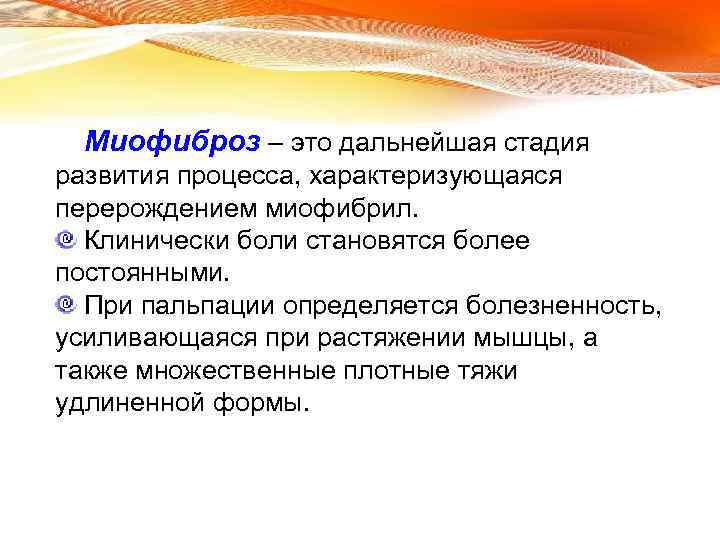 Миофиброз – это дальнейшая стадия развития процесса, характеризующаяся перерождением миофибрил.

Клинически боли становятся более постоянными.

При пальпации определяется болезненность, усиливающаяся при растяжении мышцы, а также множественные плотные тяжи удлиненной формы.